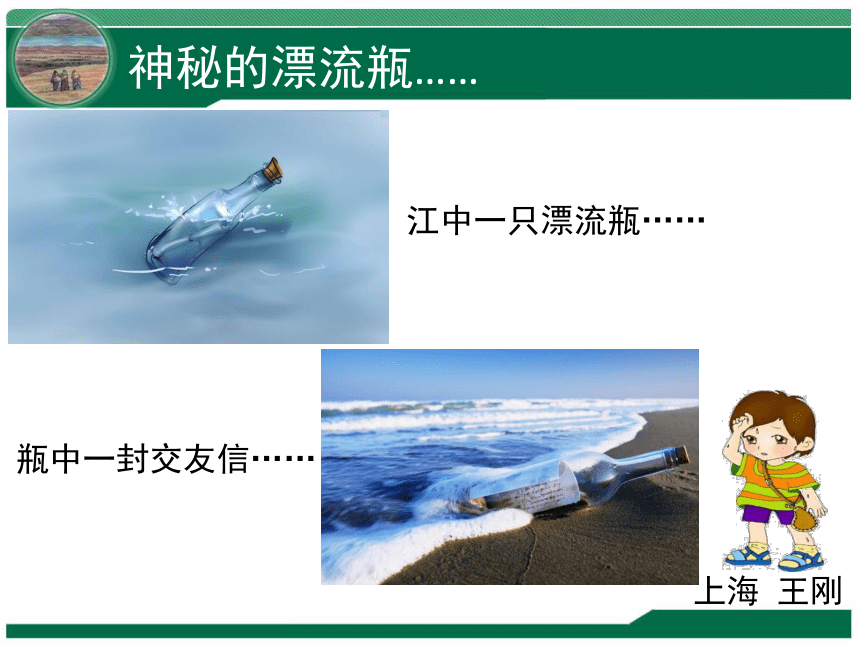 神秘的漂流瓶……

江中一只漂流瓶……

瓶中一封交友信……

上海 王刚